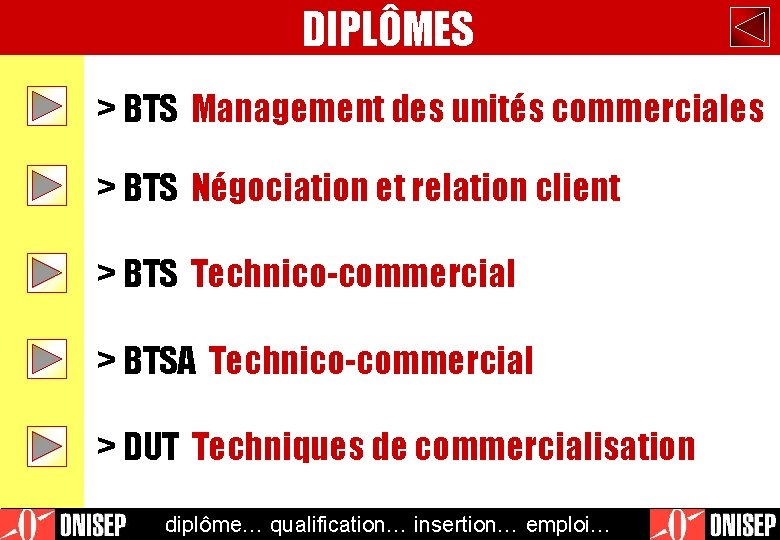 DIPLÔMES

> BTS Management des unités commerciales

> BTS Négociation et relation client

> BTS Technico-commercial

> BTSA Technico-commercial

> DUT Techniques de commercialisation

ONISEP diplôme… qualification… insertion… emploi… ONISEP